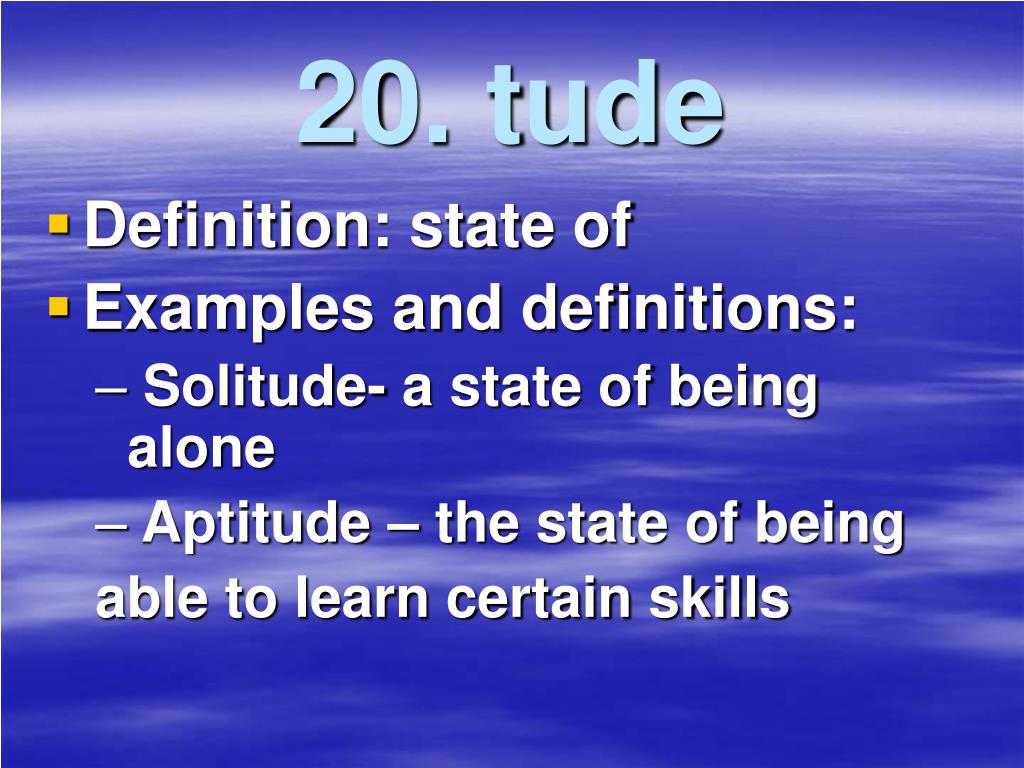 20. tude

Definition: state of

Examples and definitions:

– Solitude- a state of being alone

– Aptitude – the state of being able to learn certain skills